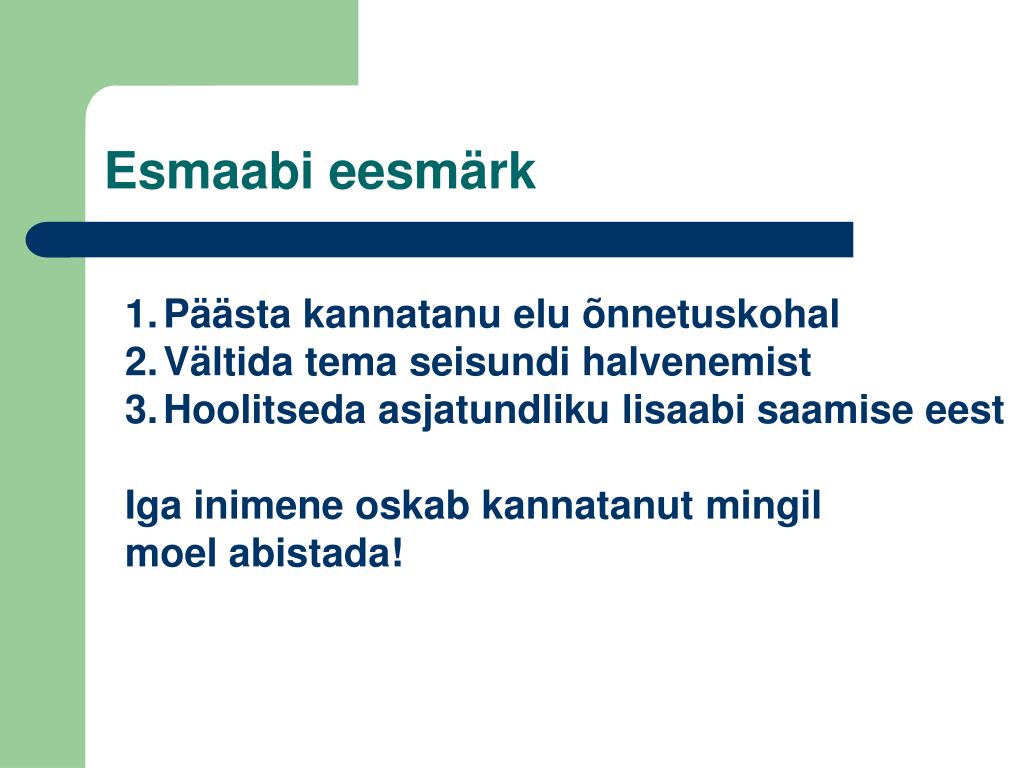 Esmaabi eesmärk

1. Päästa kannatanu elu õnnetuskohal
2. Vältida tema seisundi halvenemist
3. Hoolitseda asjatundliku lisaabi saamise eest

Iga inimene oskab kannatanut mingil moel abistada!